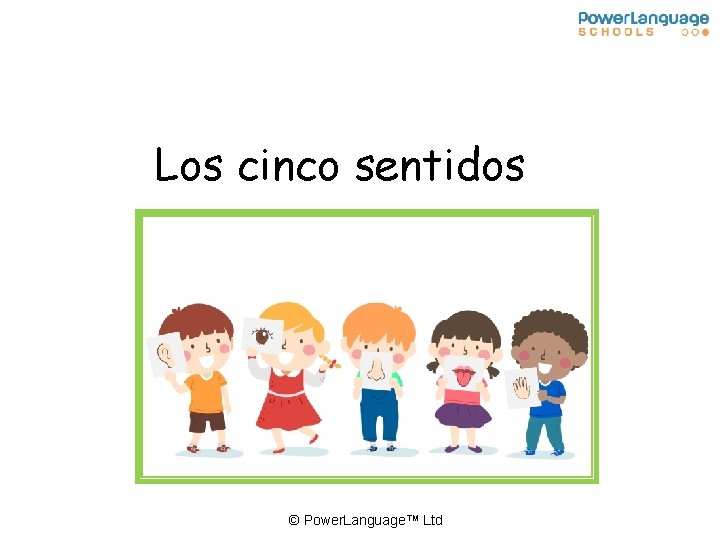 PowerLanguage
SCHOOLS

Los cinco sentidos

© PowerLanguage™ Ltd